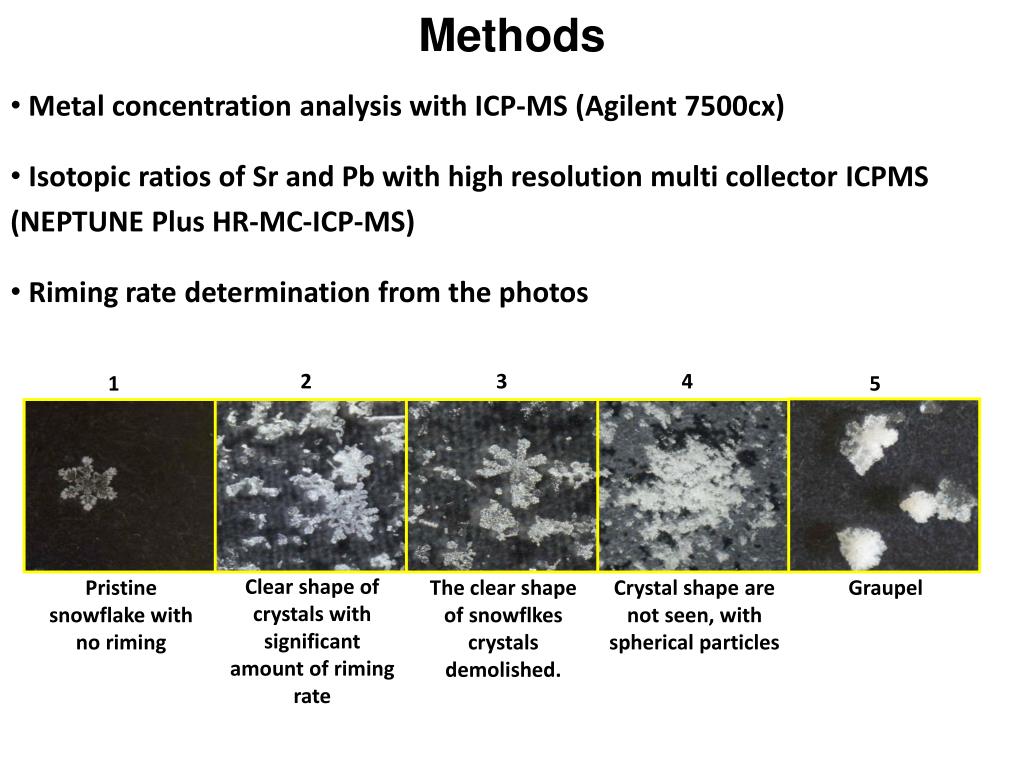 Methods

• Metal concentration analysis with ICP-MS (Agilent 7500cx)

• Isotopic ratios of Sr and Pb with high resolution multi collector ICPMS (NEPTUNE Plus HR-MC-ICP-MS)

• Riming rate determination from the photos

1

2

3

4

5

Pristine snowflake with no riming

Clear shape of crystals with significant amount of riming rate

The clear shape of snowflkes crystals demolished.

Crystal shape are not seen, with spherical particles

Graupel